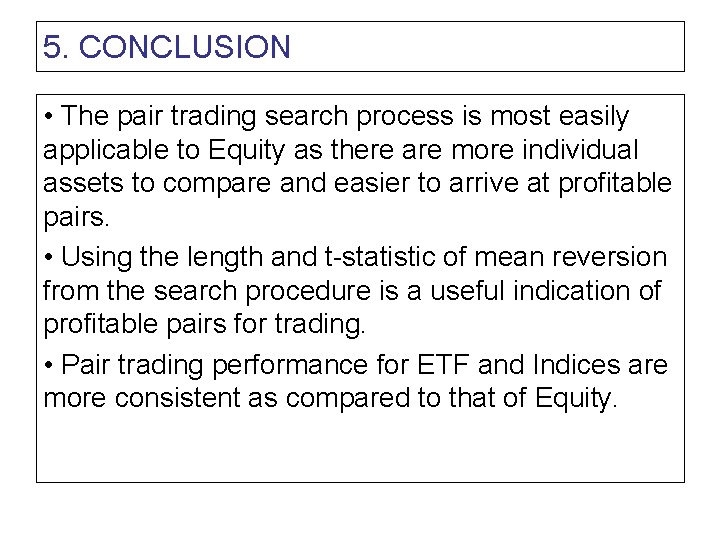 5. CONCLUSION

• The pair trading search process is most easily applicable to Equity as there are more individual assets to compare and easier to arrive at profitable pairs.

• Using the length and t-statistic of mean reversion from the search procedure is a useful indication of profitable pairs for trading.

• Pair trading performance for ETF and Indices are more consistent as compared to that of Equity.